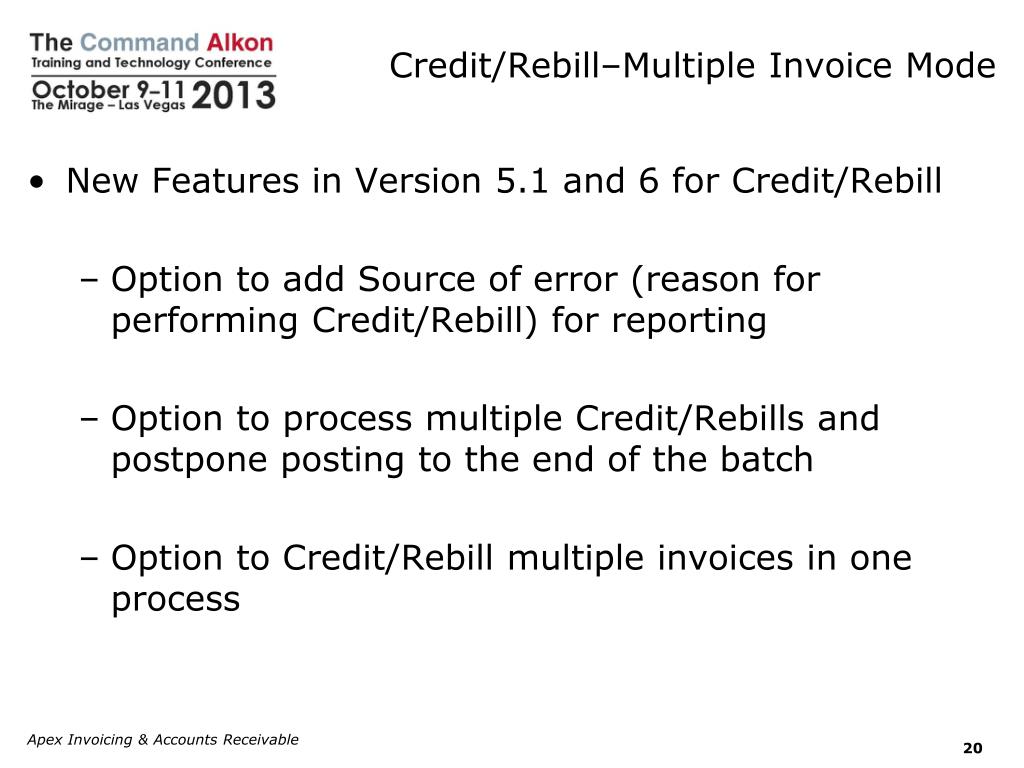 The Command Alkon
Training and Technology Conference
October 9–11 2013
The Mirage – Las Vegas

Credit/Rebill–Multiple Invoice Mode

• New Features in Version 5.1 and 6 for Credit/Rebill

– Option to add Source of error (reason for performing Credit/Rebill) for reporting

– Option to process multiple Credit/Rebills and postpone posting to the end of the batch

– Option to Credit/Rebill multiple invoices in one process

Apex Invoicing & Accounts Receivable

20